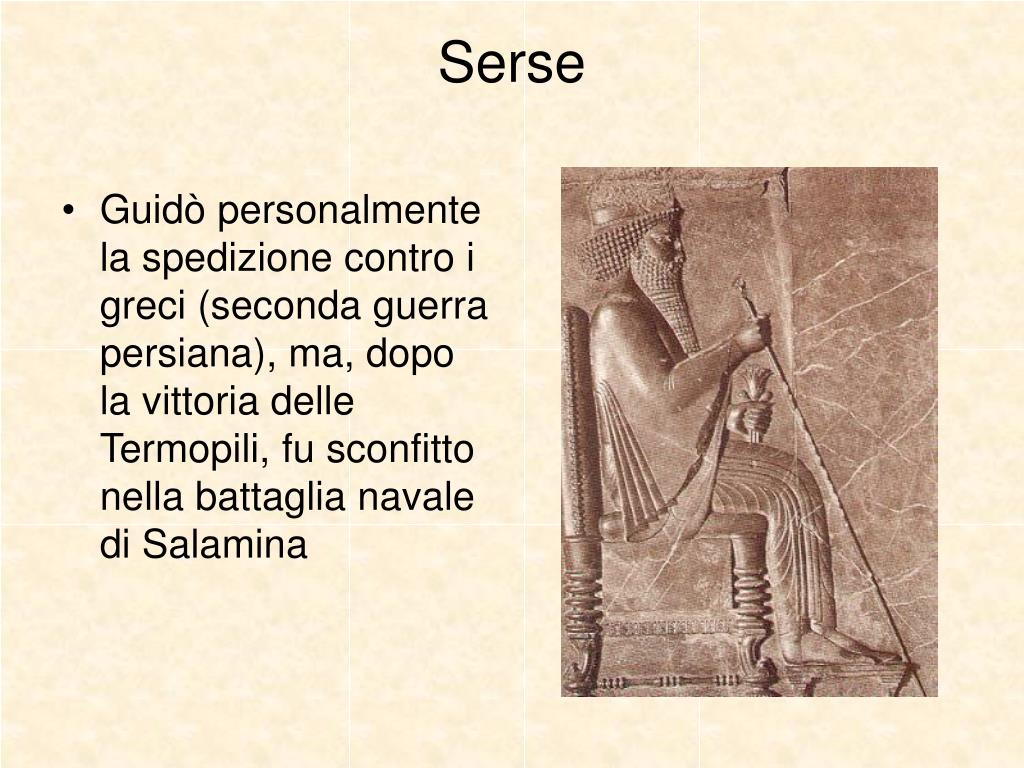 Serse

• Guidò personalmente la spedizione contro i greci (seconda guerra persiana), ma, dopo la vittoria delle Termopili, fu sconfitto nella battaglia navale di Salamina